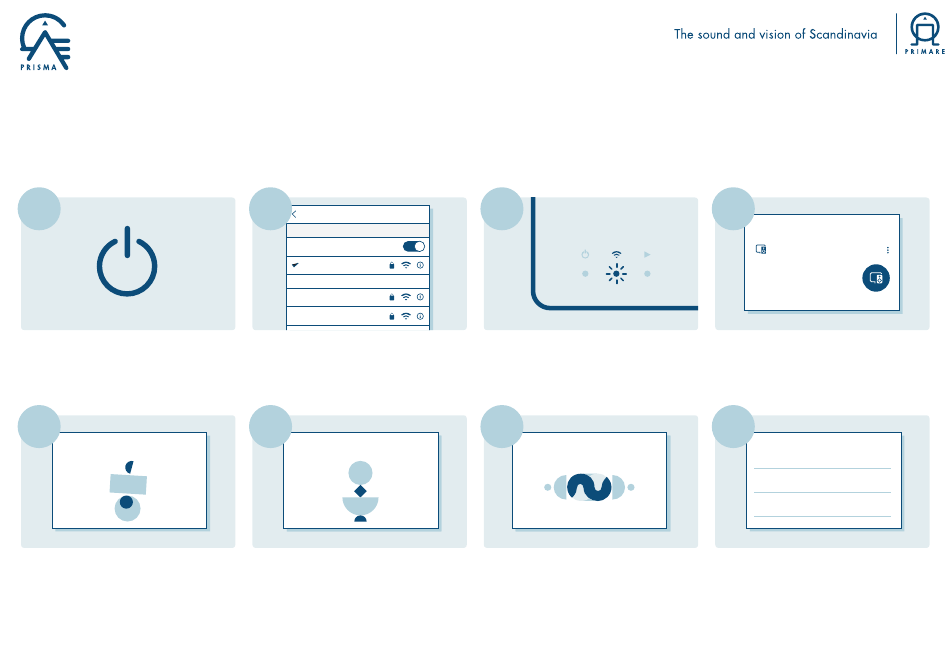 PRISMA

The sound and vision of Scandinavia

PRIMARE